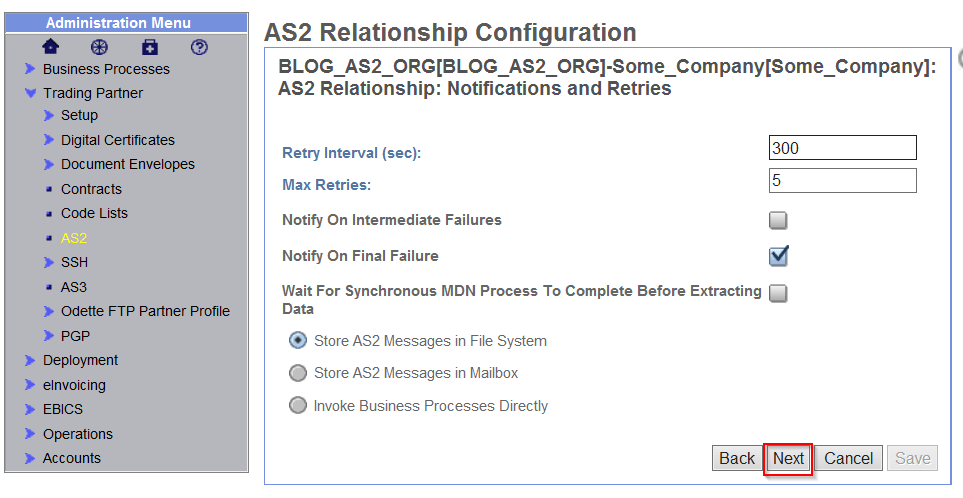 Administration Menu
Business Processes
Trading Partner
Setup
Digital Certificates
Document Envelopes
Contracts
Code Lists
AS2
SSH
AS3
Odette FTP Partner Profile
PGP
Deployment
eInvoicing
EBICS
Operations
Accounts

AS2 Relationship Configuration

BLOG_AS2_ORG[BLOG_AS2_ORG]-Some_Company[Some_Company]: AS2 Relationship: Notifications and Retries

Retry Interval (sec): 300
Max Retries: 5
Notify On Intermediate Failures
Notify On Final Failure
Wait For Synchronous MDN Process To Complete Before Extracting Data
Store AS2 Messages in File System
Store AS2 Messages in Mailbox
Invoke Business Processes Directly

Back Next Cancel Save